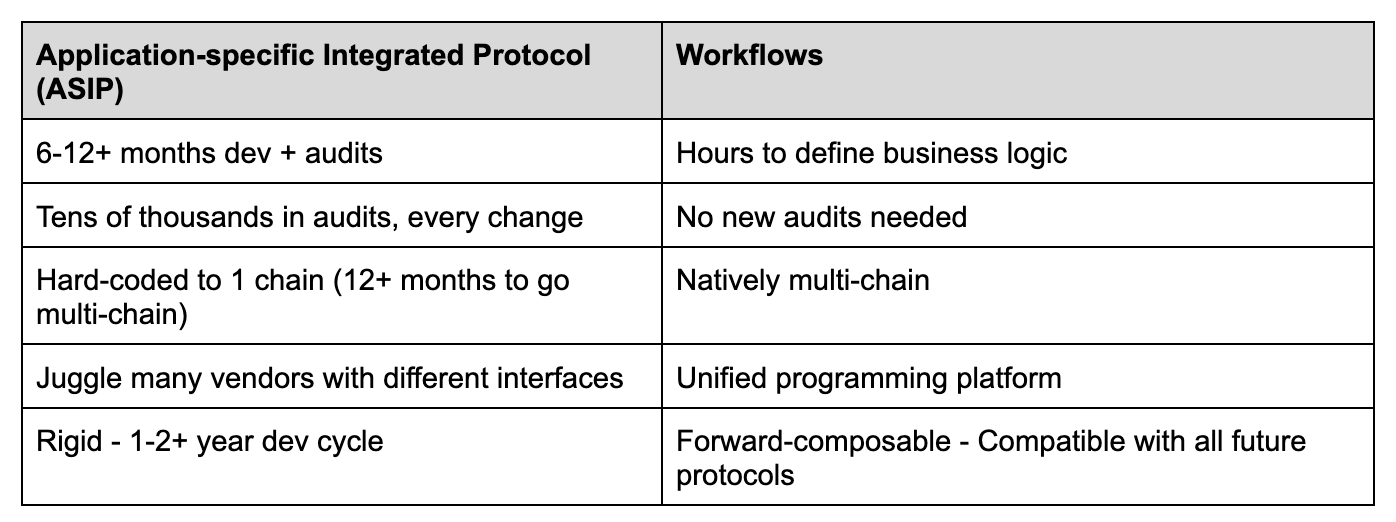 | Application-specific Integrated Protocol (ASIP) | Workflows |
|---|---|
| 6-12+ months dev + audits | Hours to define business logic |
| Tens of thousands in audits, every change | No new audits needed |
| Hard-coded to 1 chain (12+ months to go multi-chain) | Natively multi-chain |
| Juggle many vendors with different interfaces | Unified programming platform |
| Rigid - 1-2+ year dev cycle | Forward-composable - Compatible with all future protocols |